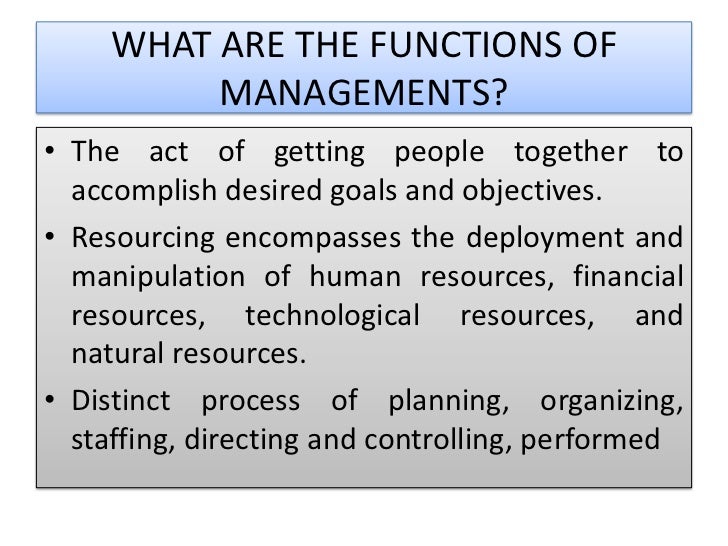 WHAT ARE THE FUNCTIONS OF MANAGEMENTS?

• The act of getting people together to accomplish desired goals and objectives.

• Resourcing encompasses the deployment and manipulation of human resources, financial resources, technological resources, and natural resources.

• Distinct process of planning, organizing, staffing, directing and controlling, performed